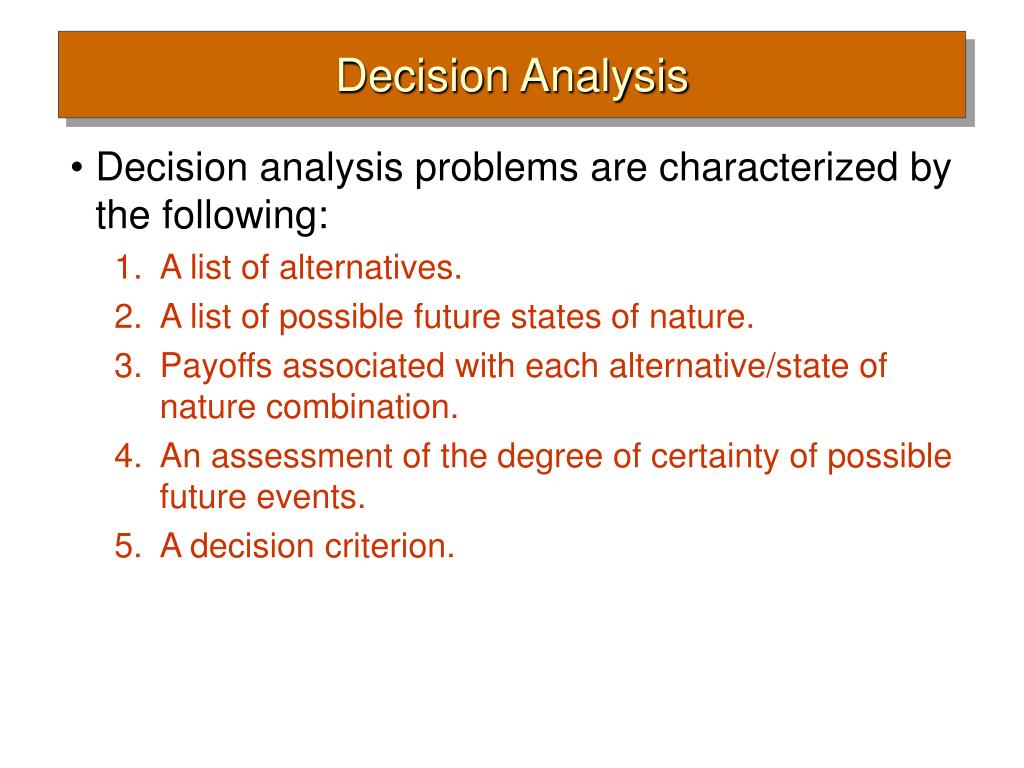 Decision Analysis

• Decision analysis problems are characterized by the following:

1. A list of alternatives.
2. A list of possible future states of nature.
3. Payoffs associated with each alternative/state of nature combination.
4. An assessment of the degree of certainty of possible future events.
5. A decision criterion.